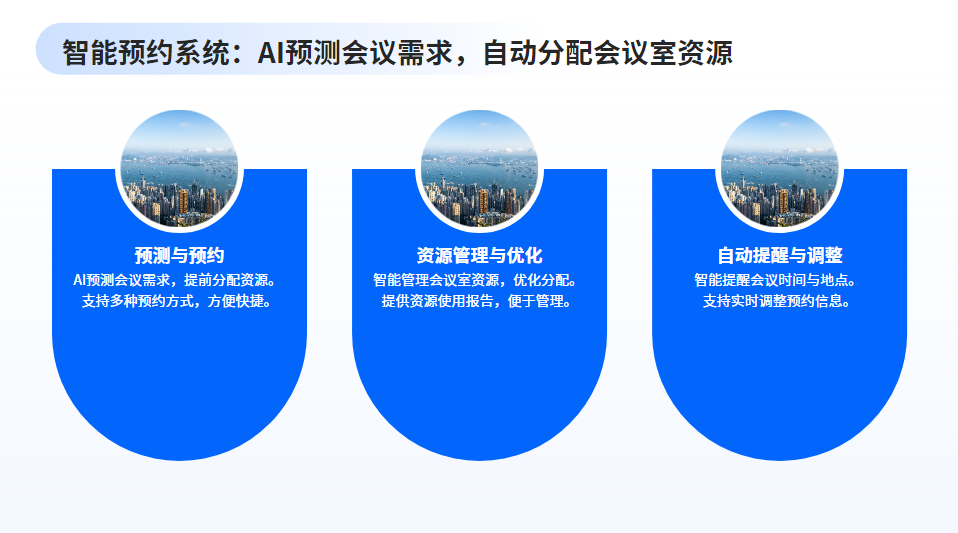 智能预约系统：AI预测会议需求，自动分配会议室资源

预测与预约
AI预测会议需求，提前分配资源。
支持多种预约方式，方便快捷。

资源管理与优化
智能管理会议室资源，优化分配。
提供资源使用报告，便于管理。

自动提醒与调整
智能提醒会议时间与地点。
支持实时调整预约信息。